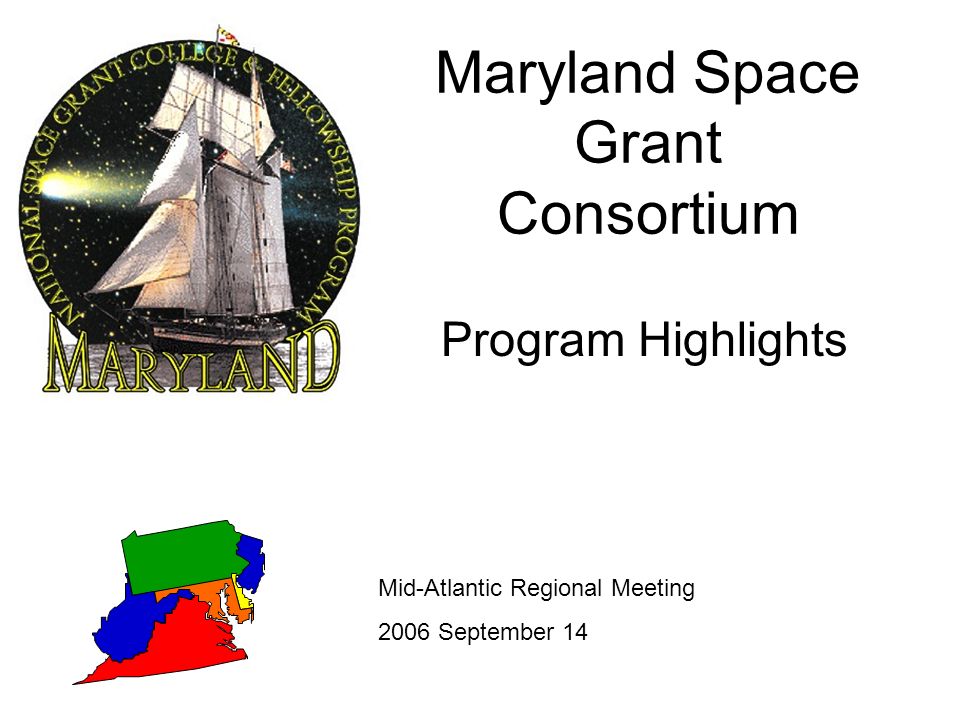 NATIONAL SPACE GRANT COLLEGE & FELLOWSHIP PROGRAM

MARYLAND

Maryland Space Grant Consortium

Program Highlights

Mid-Atlantic Regional Meeting

2006 September 14